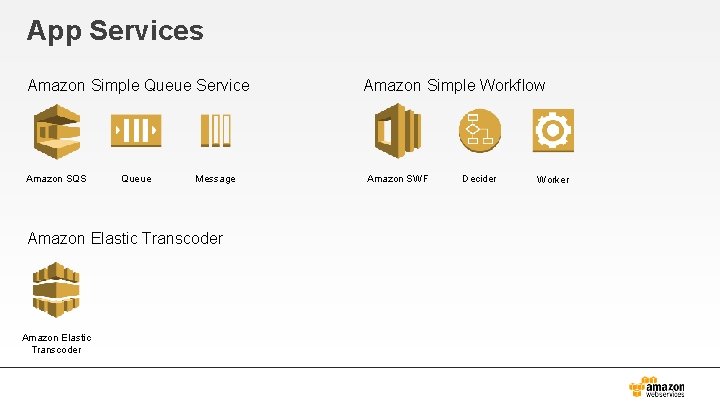 App Services

Amazon Simple Queue Service

Amazon SQS

Queue

Message

Amazon Simple Workflow

Amazon SWF

Decider

Worker

Amazon Elastic Transcoder

Amazon Elastic Transcoder

amazon webservices